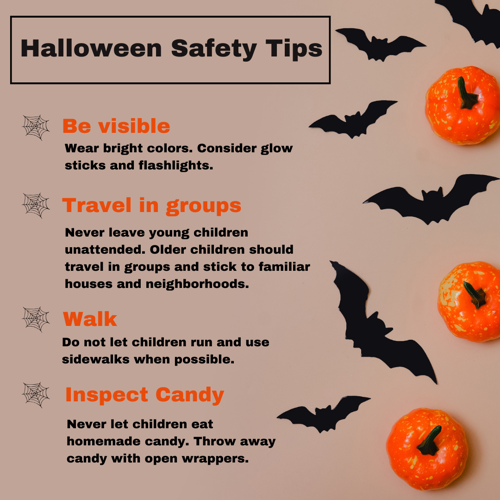 Halloween Safety Tips

Be visible

Wear bright colors. Consider glow sticks and flashlights.

Travel in groups

Never leave young children unattended. Older children should travel in groups and stick to familiar houses and neighborhoods.

Walk

Do not let children run and use sidewalks when possible.

Inspect Candy

Never let children eat homemade candy. Throw away candy with open wrappers.